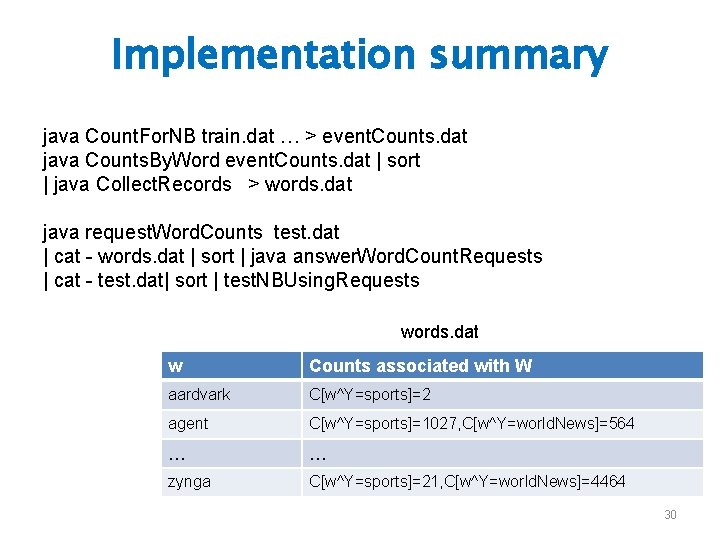 Implementation summary

java CountForNB train.dat … > eventCounts.dat
java CountsByWord eventCounts.dat | sort
| java CollectRecords > words.dat

java requestWordCounts test.dat
| cat - words.dat | sort | java answerWordCountRequests
| cat - test.dat| sort | testNBUsingRequests

words.dat

| w | Counts associated with W |
|---|---|
| aardvark | C[w^Y=sports]=2 |
| agent | C[w^Y=sports]=1027,C[w^Y=worldNews]=564 |
| … | … |
| zynga | C[w^Y=sports]=21,C[w^Y=worldNews]=4464 |

30